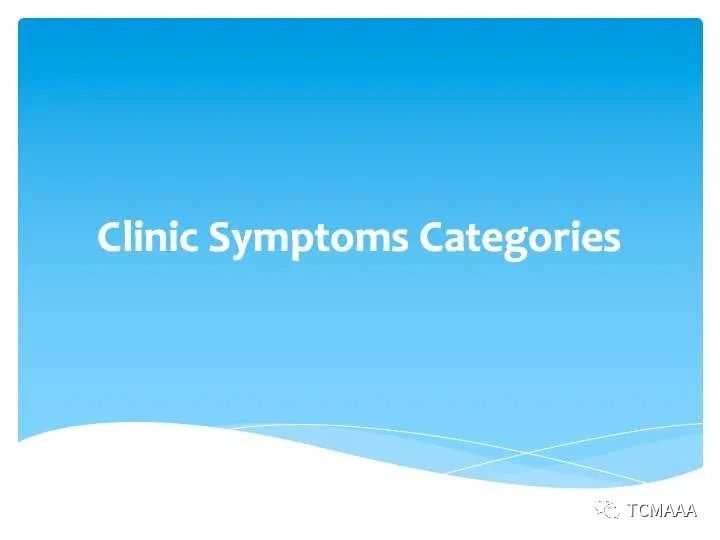 Clinic Symptoms Categories

TCMAAA